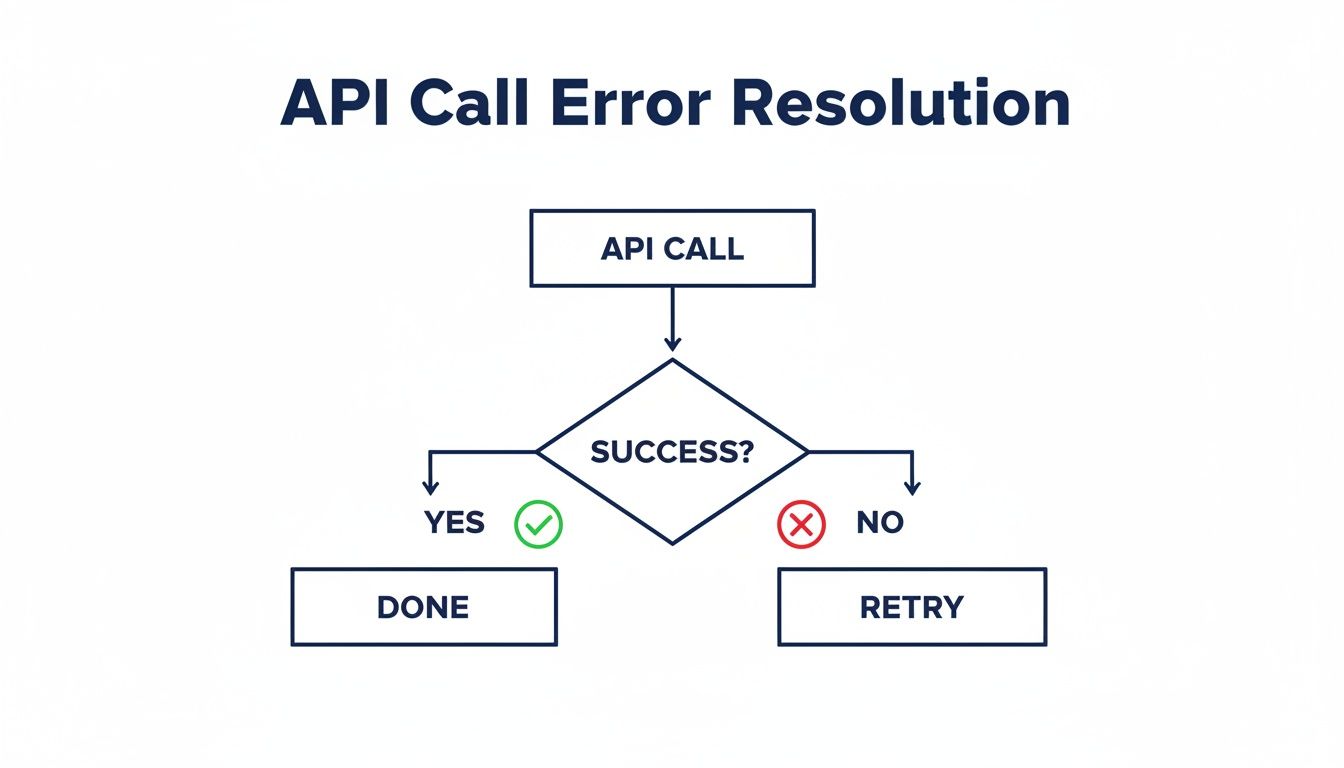 API Call Error Resolution

API CALL

SUCCESS?

YES

NO

DONE

RETRY